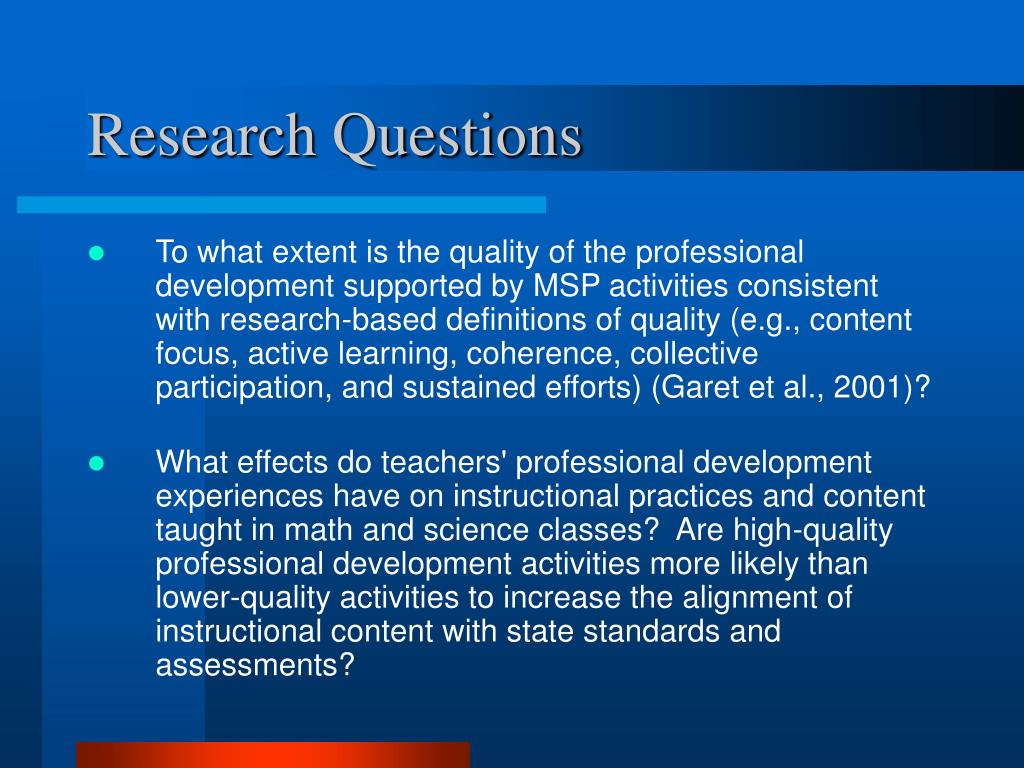 Research Questions

- To what extent is the quality of the professional development supported by MSP activities consistent with research-based definitions of quality (e.g., content focus, active learning, coherence, collective participation, and sustained efforts) (Garet et al., 2001)?

- What effects do teachers' professional development experiences have on instructional practices and content taught in math and science classes? Are high-quality professional development activities more likely than lower-quality activities to increase the alignment of instructional content with state standards and assessments?